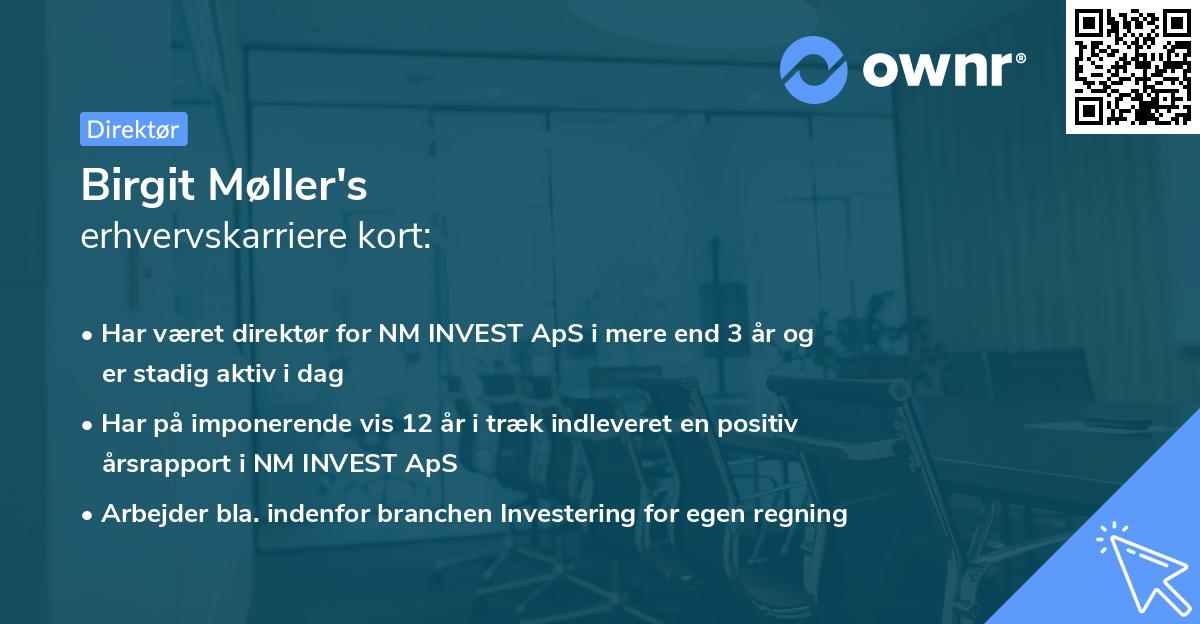 ownr®

Direktør

Birgit Møller's
erhvervskarriere kort:

• Har været direktør for NM INVEST ApS i mere end 3 år og er stadig aktiv i dag
• Har på imponerende vis 12 år i træk indleveret en positiv årsrapport i NM INVEST ApS
• Arbejder bla. indenfor branchen Investering for egen regning